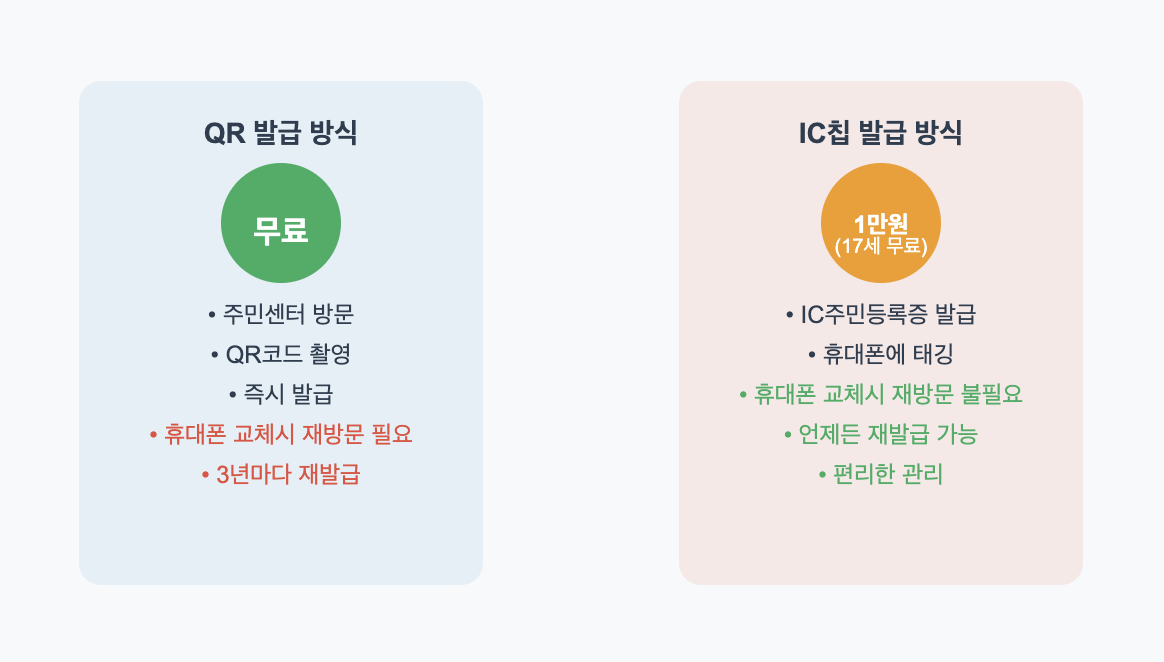 QR 발급 방식

무료

• 주민센터 방문
• QR코드 촬영
• 즉시 발급
• 휴대폰 교체시 재방문 필요
• 3년마다 재발급

IC칩 발급 방식

1만원
(17세 무료)

• IC주민등록증 발급
• 휴대폰에 태깅
• 휴대폰 교체시 재방문 불필요
• 언제든 재발급 가능
• 편리한 관리